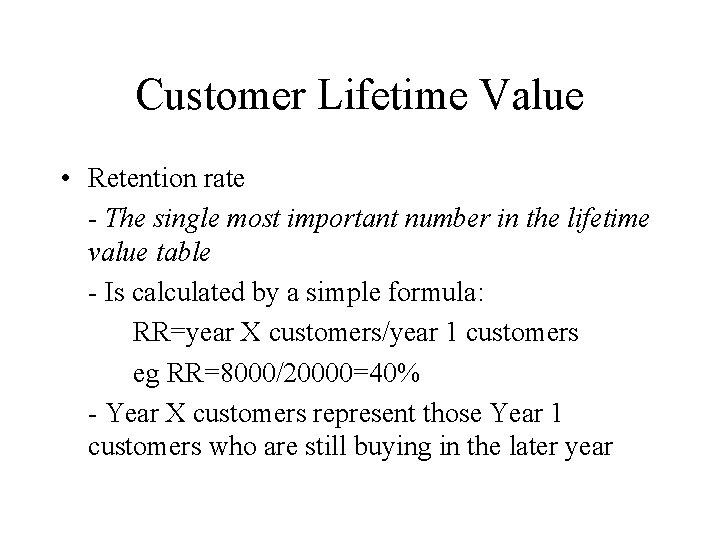 Customer Lifetime Value

• Retention rate

- The single most important number in the lifetime value table

- Is calculated by a simple formula:

RR=year X customers/year 1 customers

eg RR=8000/20000=40%

- Year X customers represent those Year 1 customers who are still buying in the later year